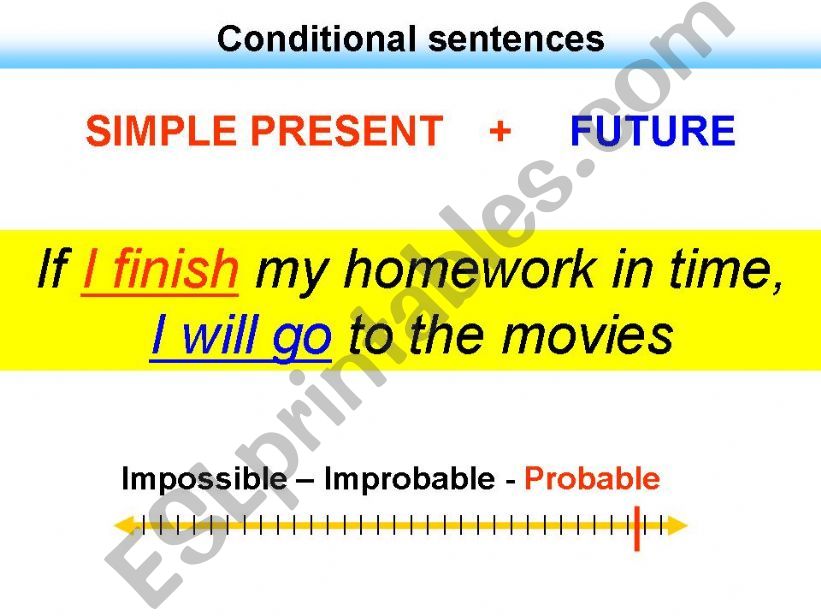 Conditional sentences

SIMPLE PRESENT + FUTURE

If I finish my homework in time, I will go to the movies

Impossible – Improbable - Probable

ESLprintables.com